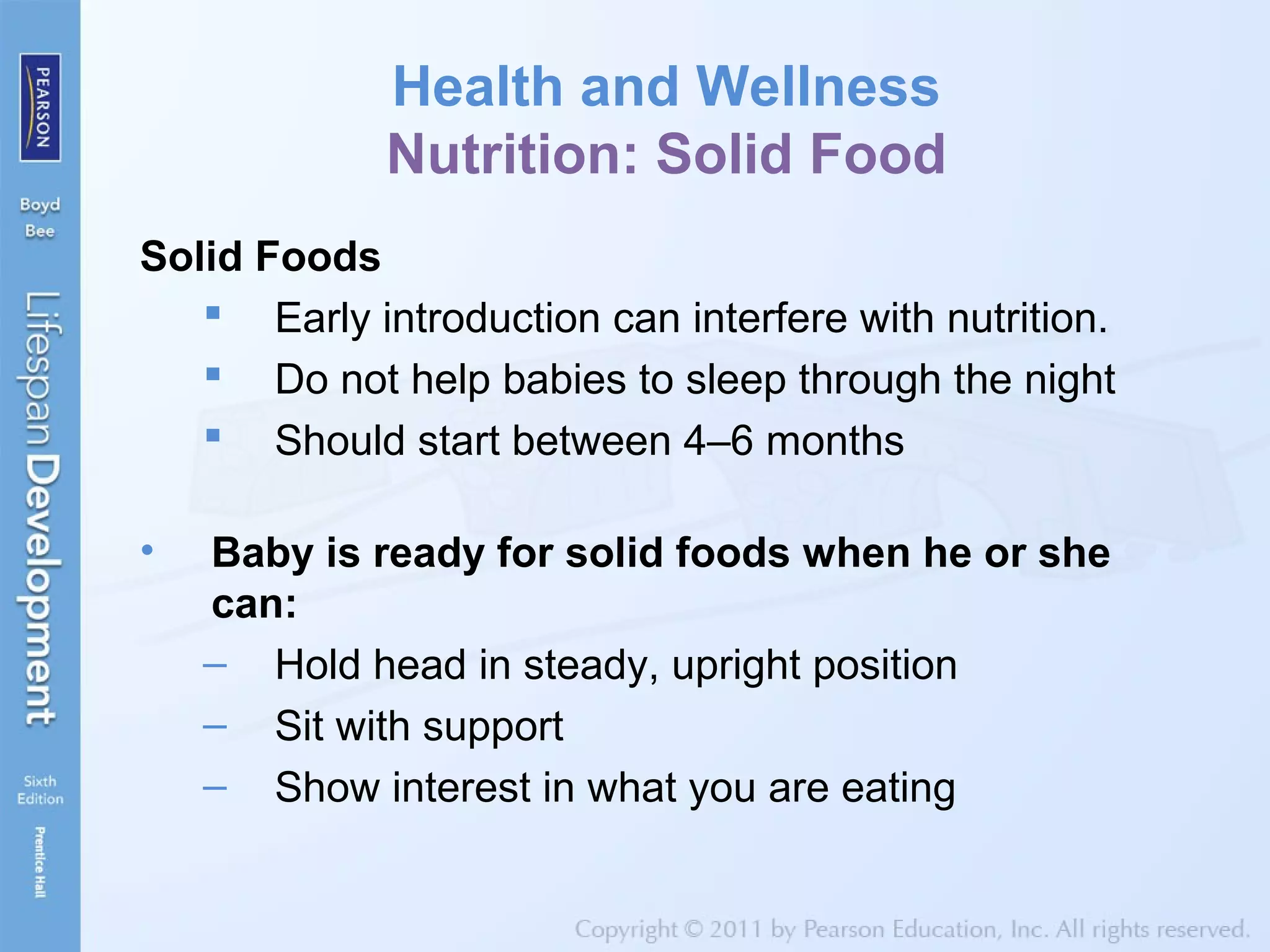 PEARSON

Boyd
Bee

Lifespan Development

Sixth Edition

Prentice Hall

Health and Wellness
Nutrition: Solid Food

Solid Foods

▪ Early introduction can interfere with nutrition.
▪ Do not help babies to sleep through the night
▪ Should start between 4–6 months

• Baby is ready for solid foods when he or she can:
– Hold head in steady, upright position
– Sit with support
– Show interest in what you are eating

Copyright © 2011 by Pearson Education, Inc. All rights reserved.